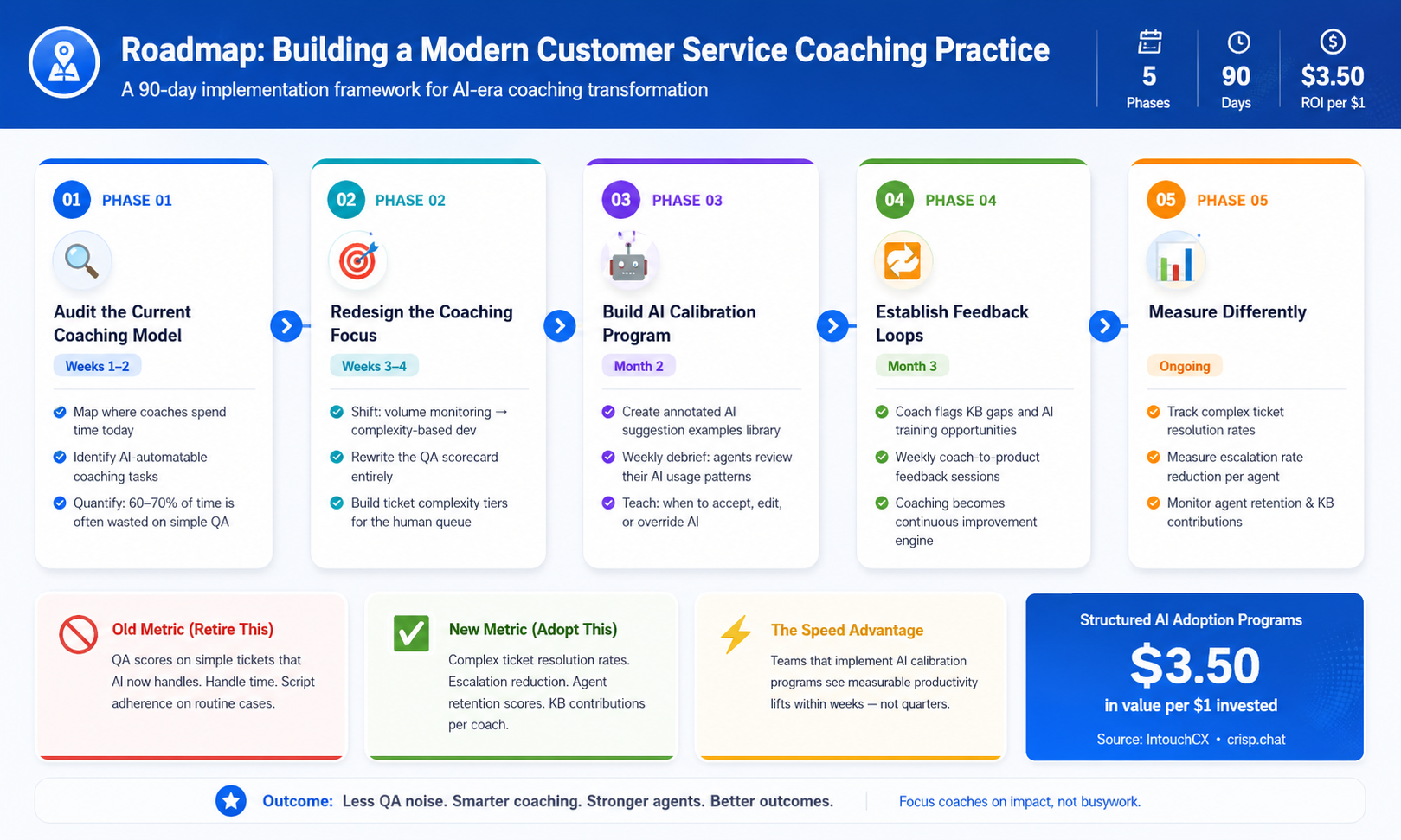 Roadmap: Building a Modern Customer Service Coaching Practice
A 90-day implementation framework for AI-era coaching transformation

5
Phases

90
Days

$3.50
ROI per $1

01 PHASE 01
Audit the Current Coaching Model
Weeks 1–2
Map where coaches spend time today
Identify AI-automatable coaching tasks
Quantify: 60–70% of time is often wasted on simple QA

02 PHASE 02
Redesign the Coaching Focus
Weeks 3–4
Shift: volume monitoring → complexity-based dev
Rewrite the QA scorecard entirely
Build ticket complexity tiers for the human queue

03 PHASE 03
Build AI Calibration Program
Month 2
Create annotated AI suggestion examples library
Weekly debrief: agents review their AI usage patterns
Teach: when to accept, edit, or override AI

04 PHASE 04
Establish Feedback Loops
Month 3
Coach flags KB gaps and AI training opportunities
Weekly coach-to-product feedback sessions
Coaching becomes continuous improvement engine

05 PHASE 05
Measure Differently
Ongoing
Track complex ticket resolution rates
Measure escalation rate reduction per agent
Monitor agent retention & KB contributions

Old Metric (Retire This)
QA scores on simple tickets that AI now handles. Handle time. Script adherence on routine cases.

New Metric (Adopt This)
Complex ticket resolution rates. Escalation reduction. Agent retention scores. KB contributions per coach.

The Speed Advantage
Teams that implement AI calibration programs see measurable productivity lifts within weeks — not quarters.

Structured AI Adoption Programs
$3.50
in value per $1 invested
Source: IntouchCX • crisp.chat

Outcome: Less QA noise. Smarter coaching. Stronger agents. Better outcomes.
Focus coaches on impact, not busywork.